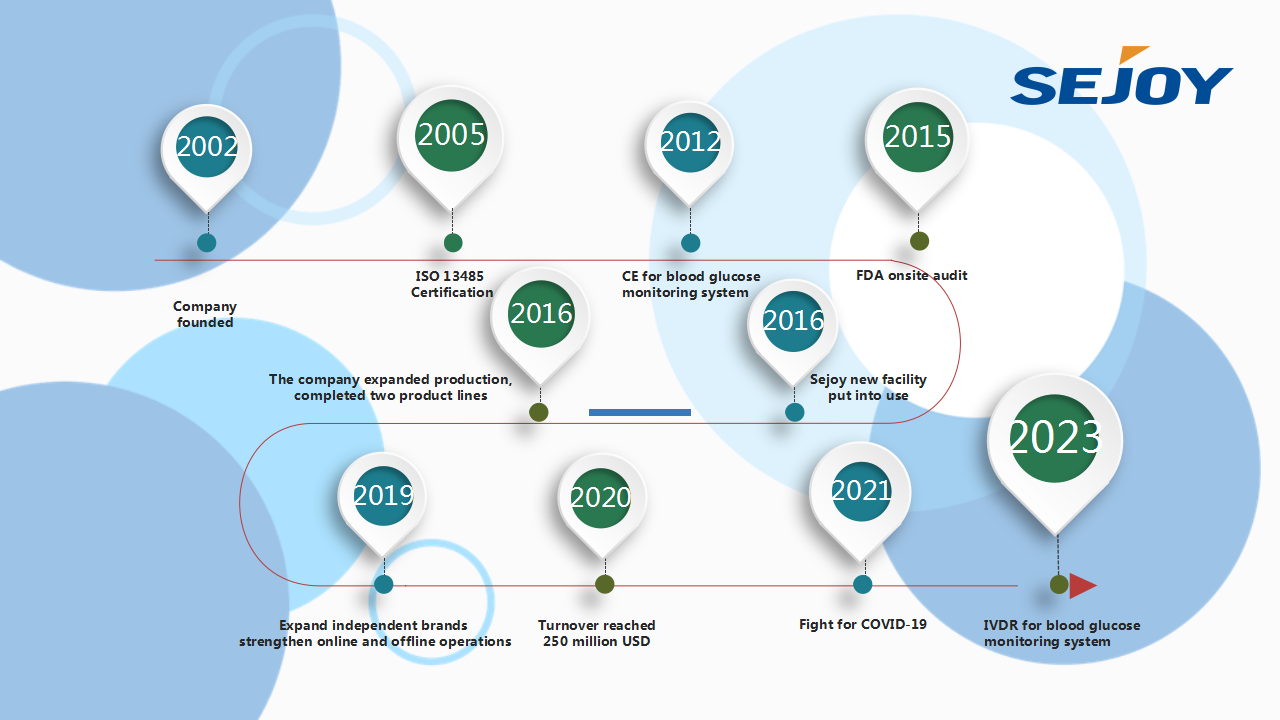 SEJOY

2002
Company founded

2005
ISO 13485 Certification

2012
CE for blood glucose monitoring system

2015
FDA onsite audit

2016
The company expanded production, completed two product lines

2016
Sejoy new facility put into use

2019
Expand independent brands strengthen online and offline operations

2020
Turnover reached 250 million USD

2021
Fight for COVID-19

2023
IVDR for blood glucose monitoring system